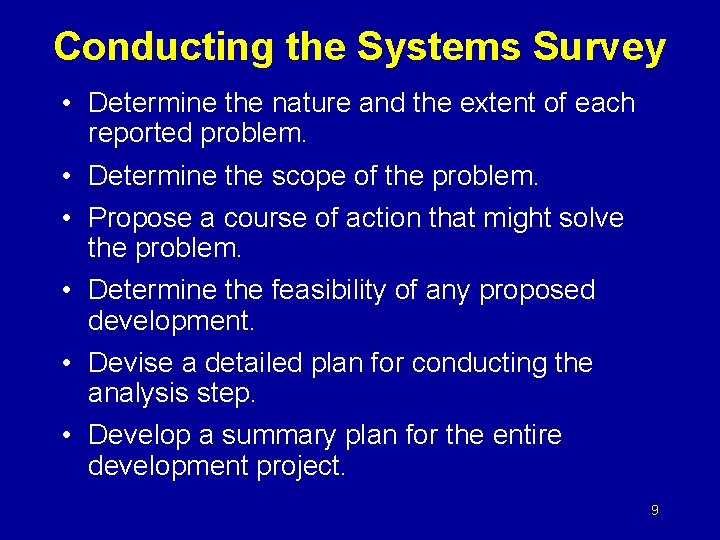 Conducting the Systems Survey

• Determine the nature and the extent of each reported problem.

• Determine the scope of the problem.

• Propose a course of action that might solve the problem.

• Determine the feasibility of any proposed development.

• Devise a detailed plan for conducting the analysis step.

• Develop a summary plan for the entire development project.

9